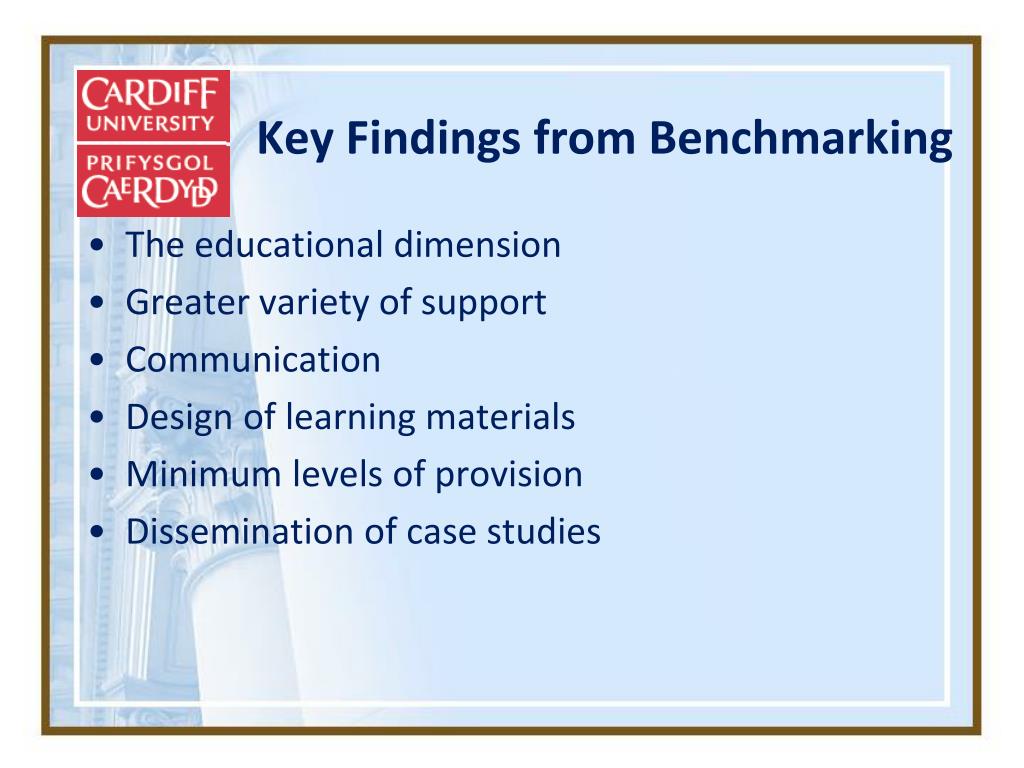 CARDIFF
UNIVERSITY
PRIFYSGOL
CAERDYDD

Key Findings from Benchmarking

• The educational dimension
• Greater variety of support
• Communication
• Design of learning materials
• Minimum levels of provision
• Dissemination of case studies